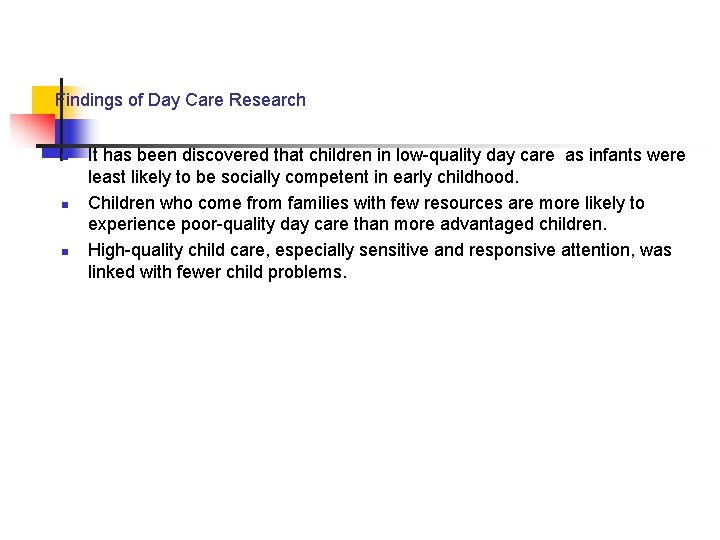 Findings of Day Care Research

- It has been discovered that children in low-quality day care as infants were least likely to be socially competent in early childhood.
- Children who come from families with few resources are more likely to experience poor-quality day care than more advantaged children.
- High-quality child care, especially sensitive and responsive attention, was linked with fewer child problems.